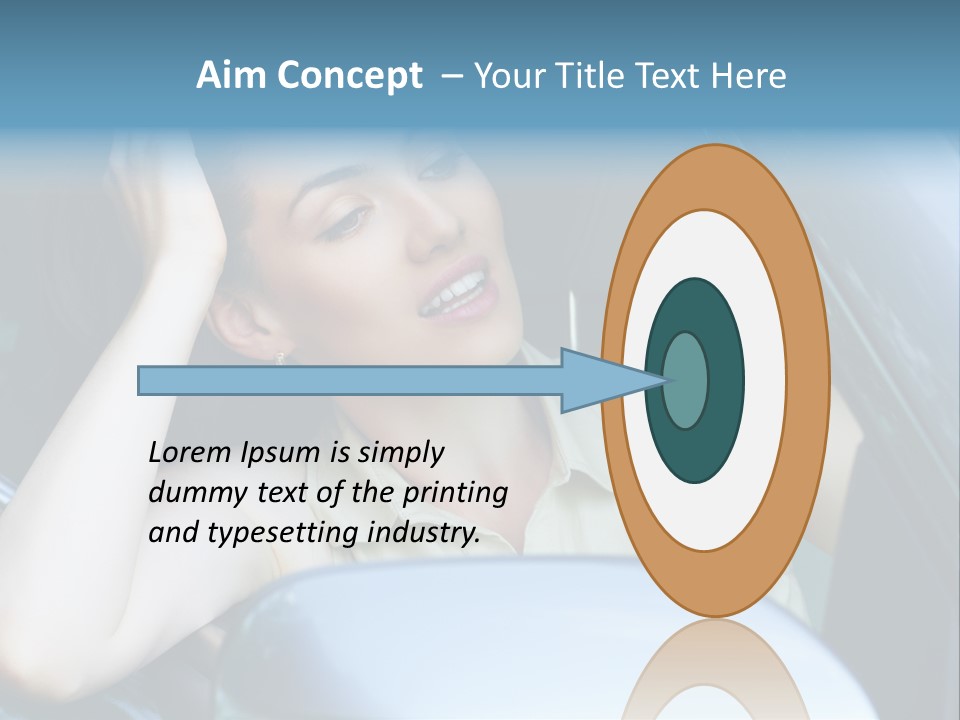 Aim Concept – Your Title Text Here

Lorem Ipsum is simply dummy text of the printing and typesetting industry.